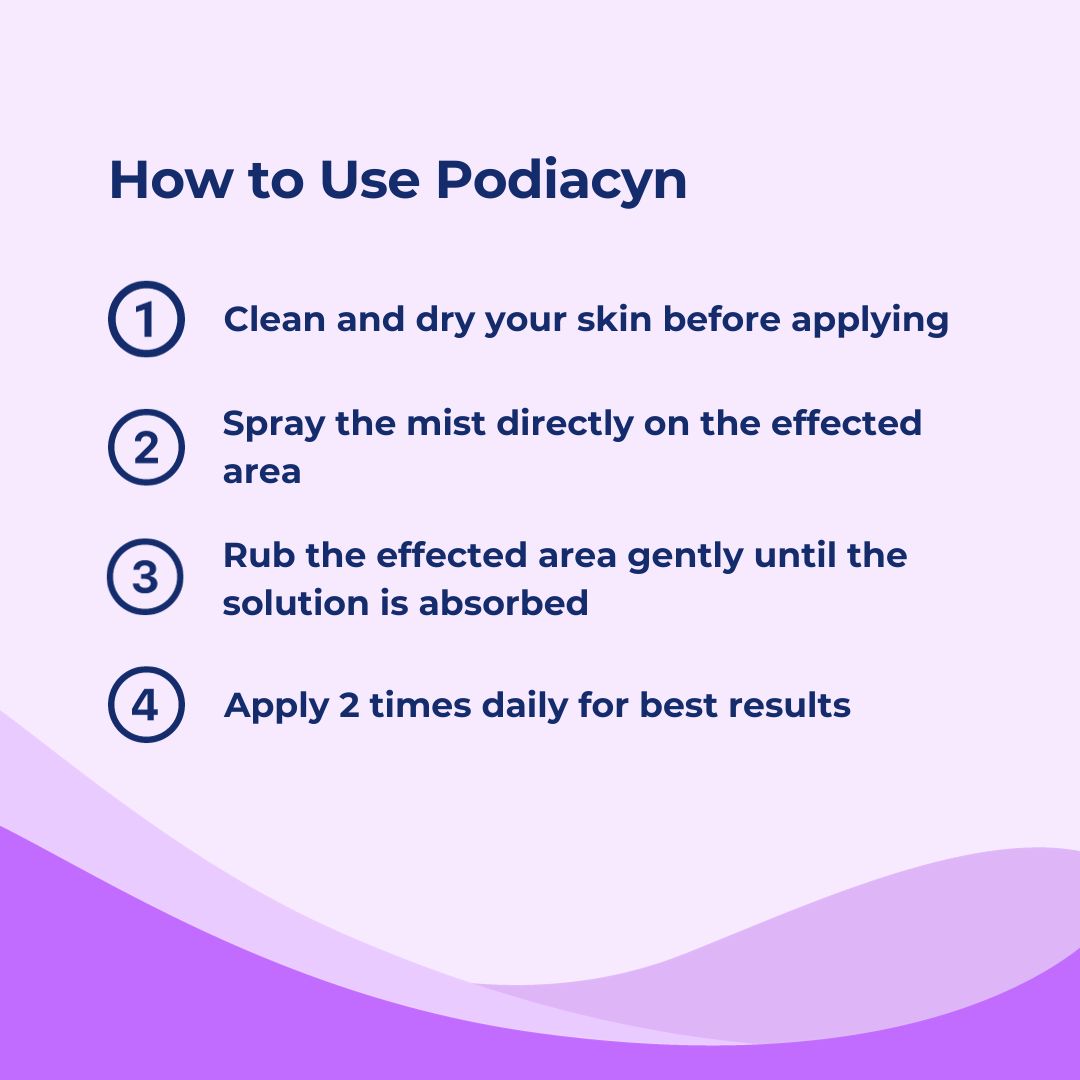 How to Use Podiacyn

1 Clean and dry your skin before applying

2 Spray the mist directly on the effected area

3 Rub the effected area gently until the solution is absorbed

4 Apply 2 times daily for best results